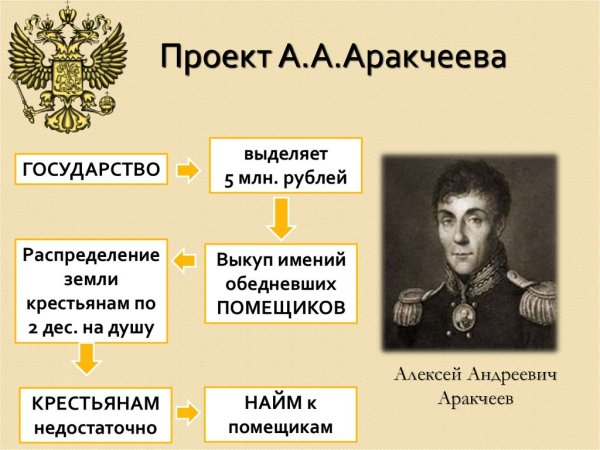 Проект А.А.Аракчеева

ГОСУДАРСТВО

выделяет 5 млн. рублей

Выкуп имений обедневших ПОМЕЩИКОВ

Распределение земли крестьянам по 2 дес. на душу

КРЕСТЬЯНАМ недостаточно

НАЙМ к помещикам

Алексей Андреевич Аракчеев